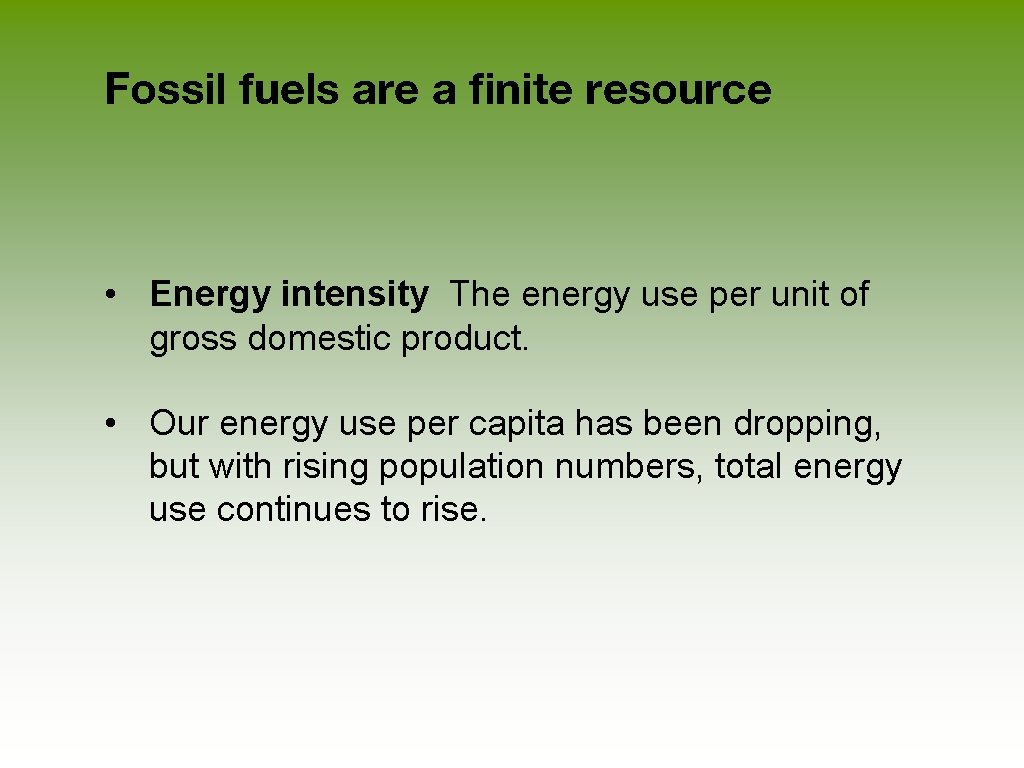 Fossil fuels are a finite resource

• Energy intensity The energy use per unit of gross domestic product.

• Our energy use per capita has been dropping, but with rising population numbers, total energy use continues to rise.